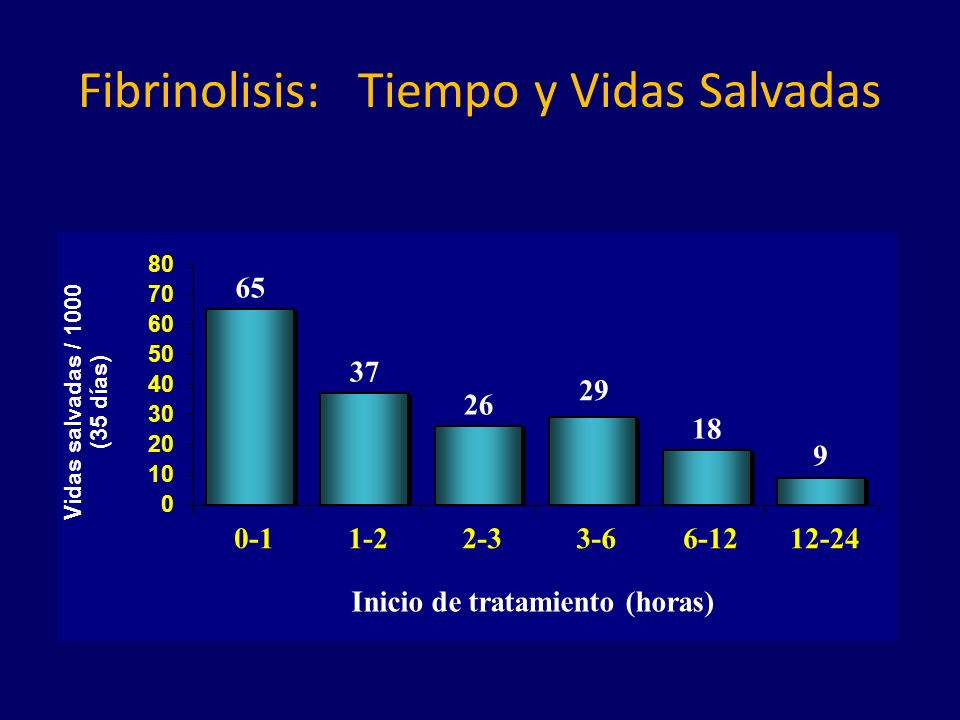 Fibrinolisis: Tiempo y Vidas Salvadas

Vidas salvadas / 1000 (35 días)

80
70
60
50
40
30
20
10
0

65
37
26
29
18
9

0-1
1-2
2-3
3-6
6-12
12-24

Inicio de tratamiento (horas)